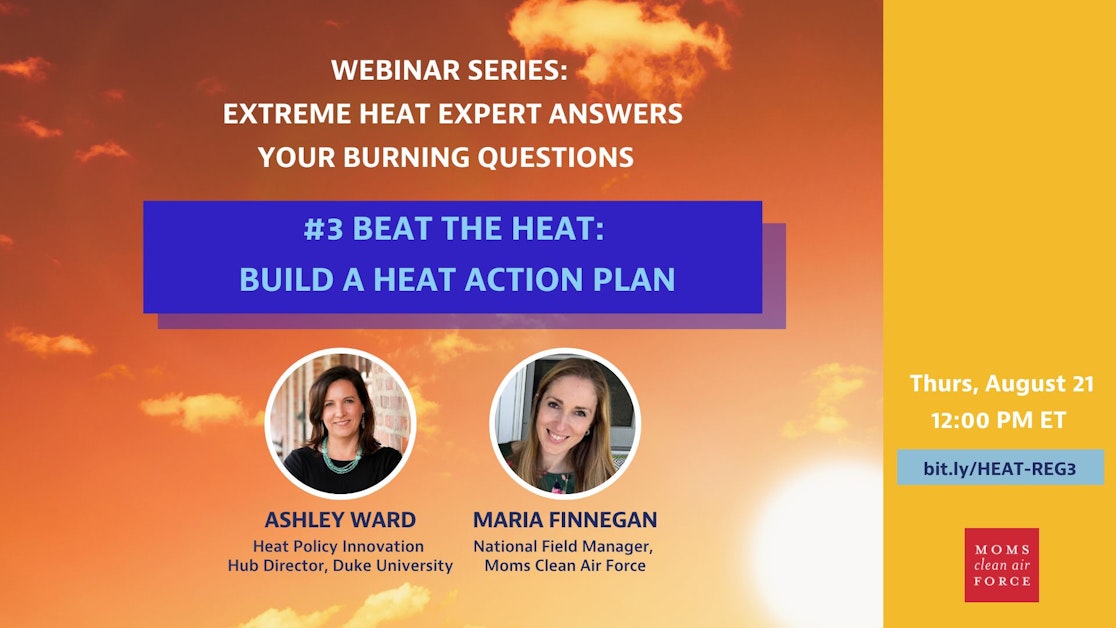 WEBINAR SERIES:
EXTREME HEAT EXPERT ANSWERS
YOUR BURNING QUESTIONS

#3 BEAT THE HEAT:
BUILD A HEAT ACTION PLAN

ASHLEY WARD
Heat Policy Innovation Hub Director, Duke University

MARIA FINNEGAN
National Field Manager, Moms Clean Air Force

Thurs, August 21
12:00 PM ET

bit.ly/HEAT-REG3

MOMS
clean air
FORCE